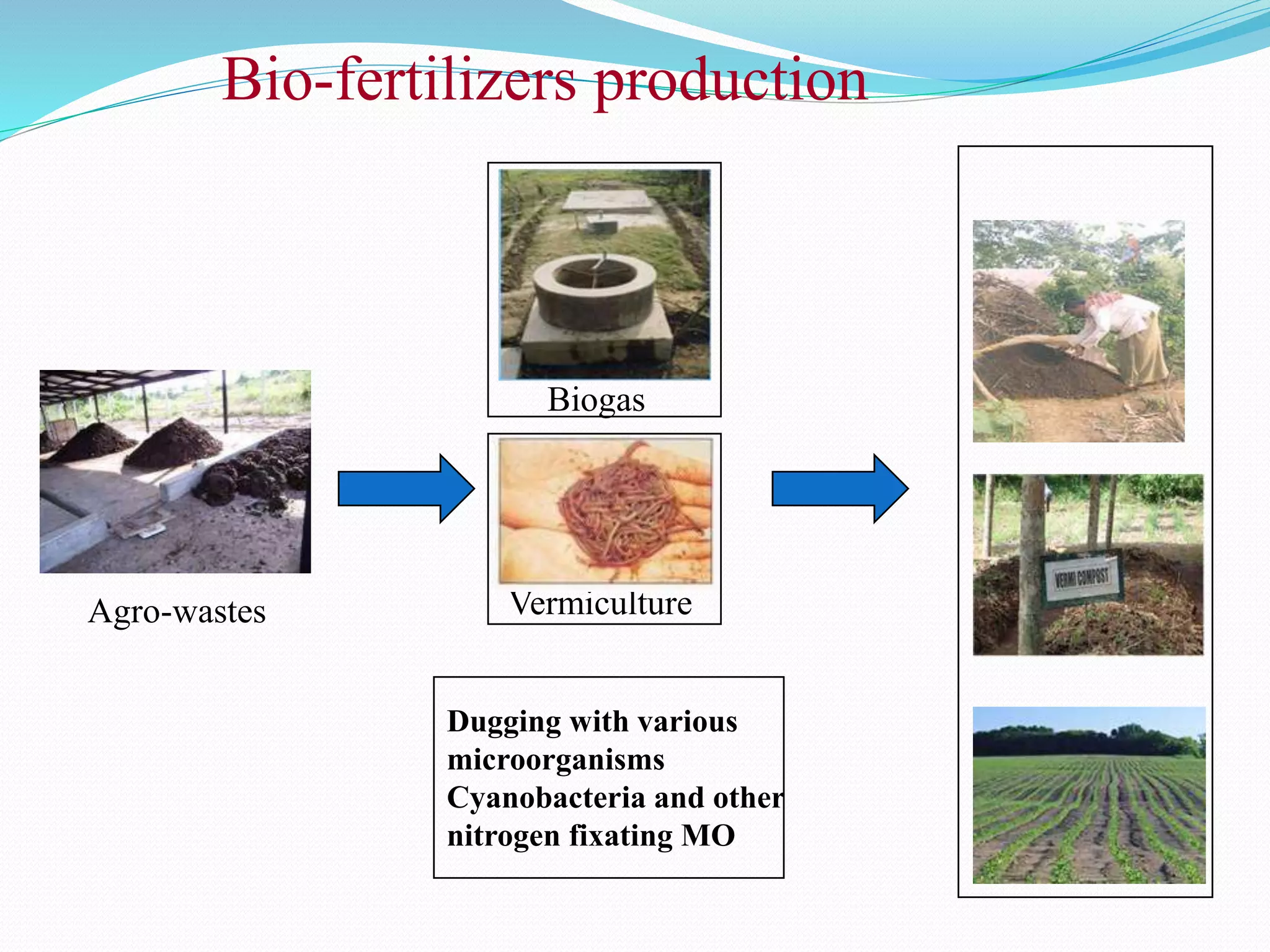 Bio-fertilizers production

Agro-wastes

Biogas

Vermiculture

Dugging with various microorganisms Cyanobacteria and other nitrogen fixating MO

VERMI COMPOST